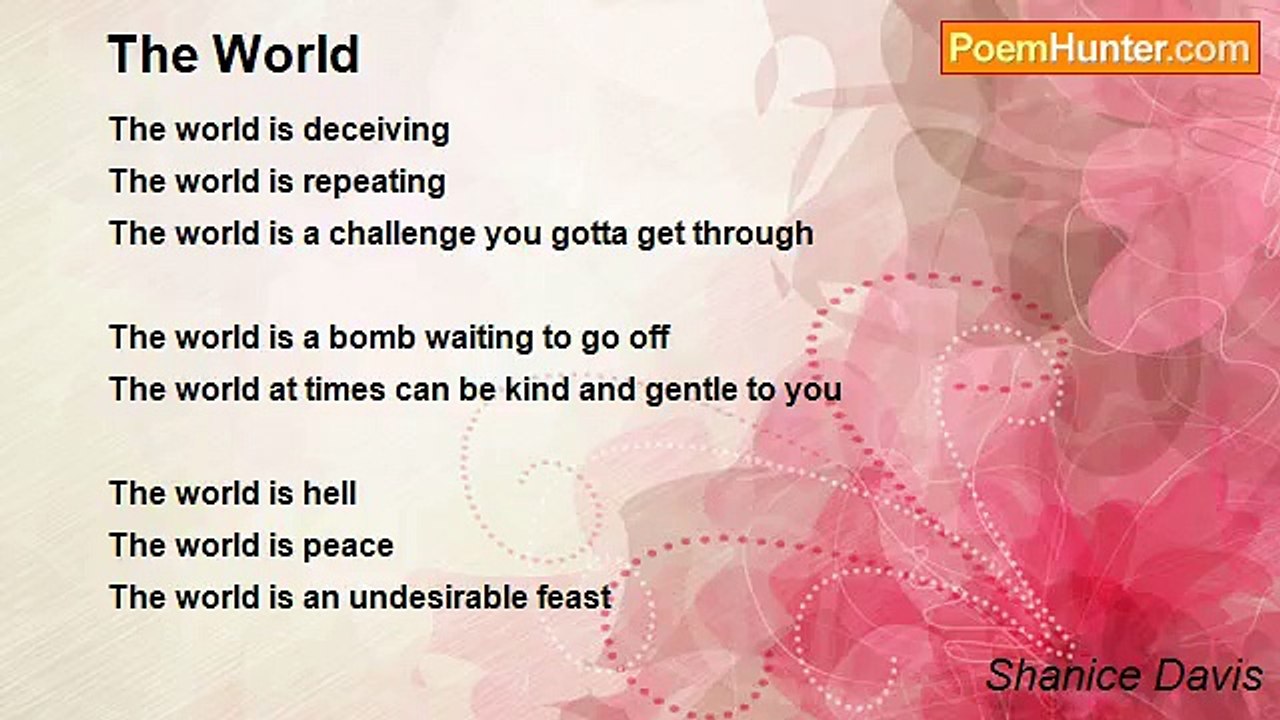 The World

PoemHunter.com

The world is deceiving
The world is repeating
The world is a challenge you gotta get through

The world is a bomb waiting to go off
The world at times can be kind and gentle to you

The world is hell
The world is peace
The world is an undesirable feast

Shanice Davis